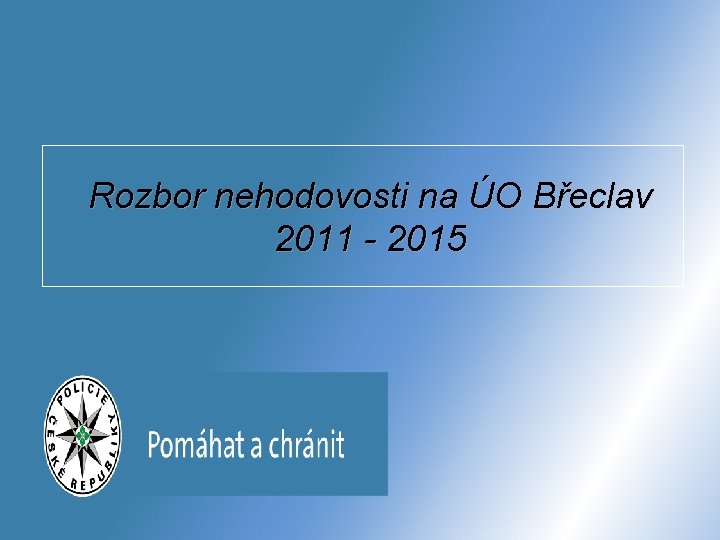 Rozbor nehodovosti na ÚO Břeclav
2011 - 2015

POLICIE ČESKÉ REPUBLIKY

Pomáhat a chránit